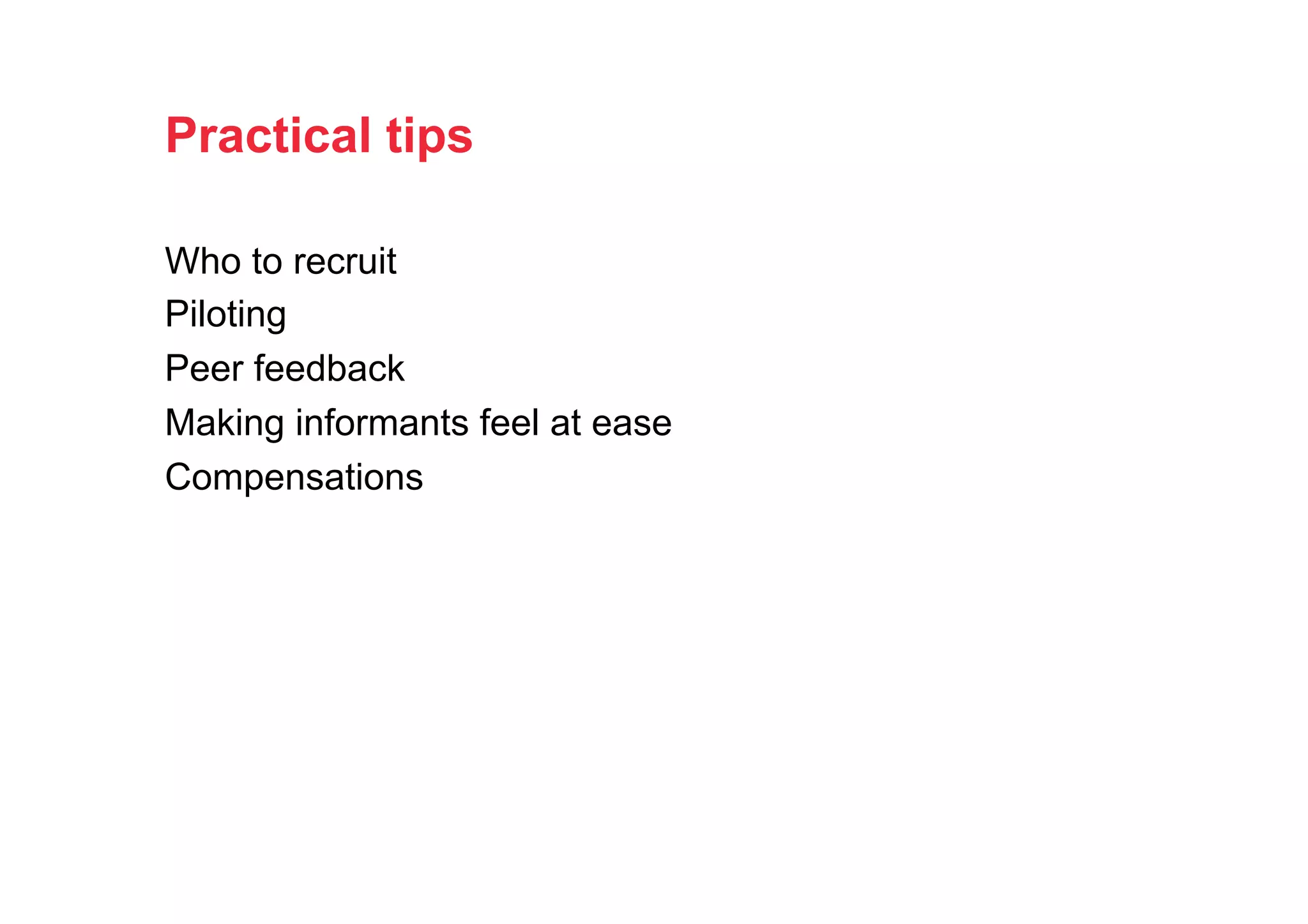 Practical tips

Who to recruit
Piloting
Peer feedback
Making informants feel at ease
Compensations